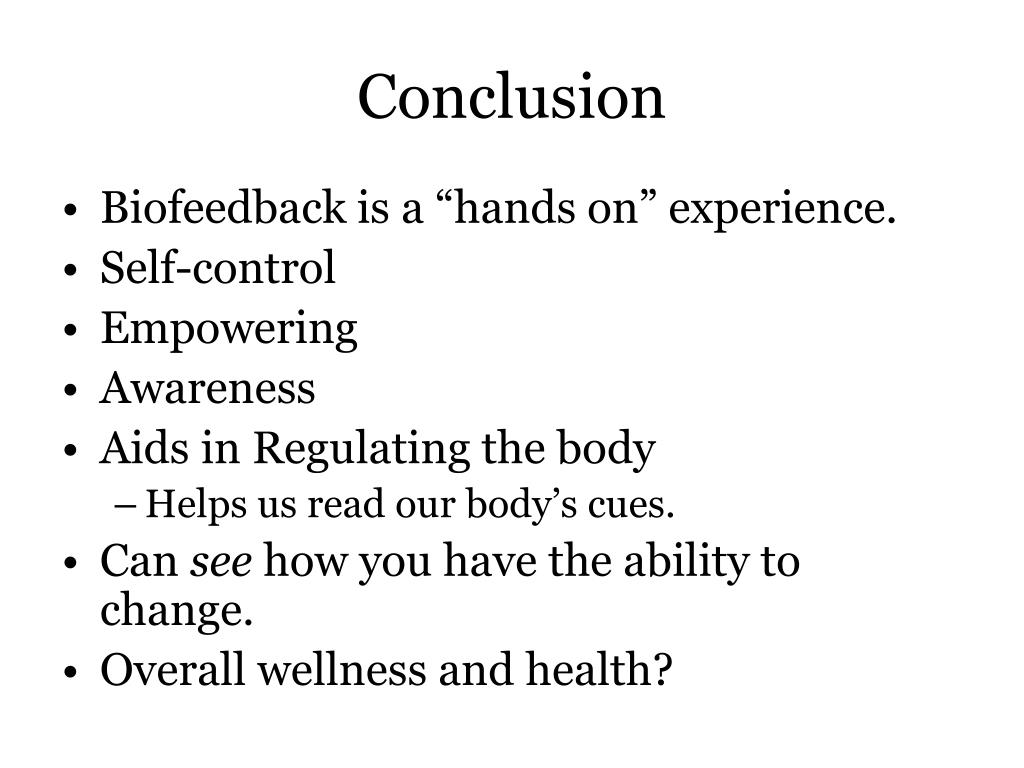 Conclusion

• Biofeedback is a “hands on” experience.
• Self-control
• Empowering
• Awareness
• Aids in Regulating the body
– Helps us read our body’s cues.
• Can see how you have the ability to change.
• Overall wellness and health?